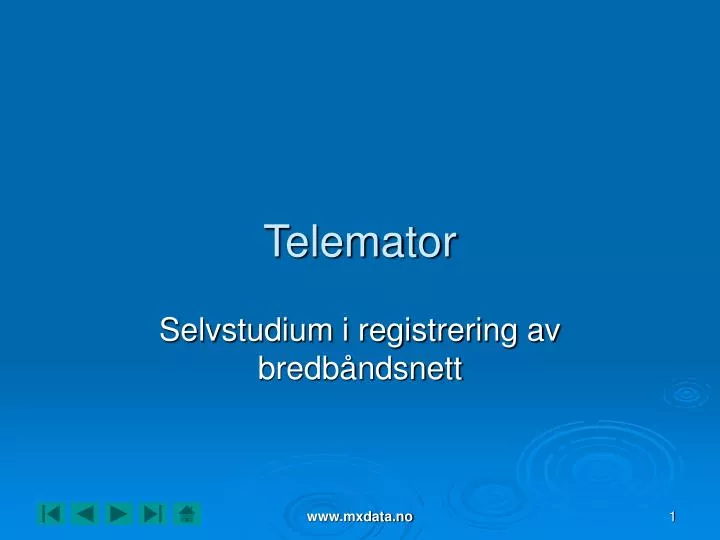 Telemator

Selvstudium i registrering av bredbåndsnett

www.mxdata.no

1